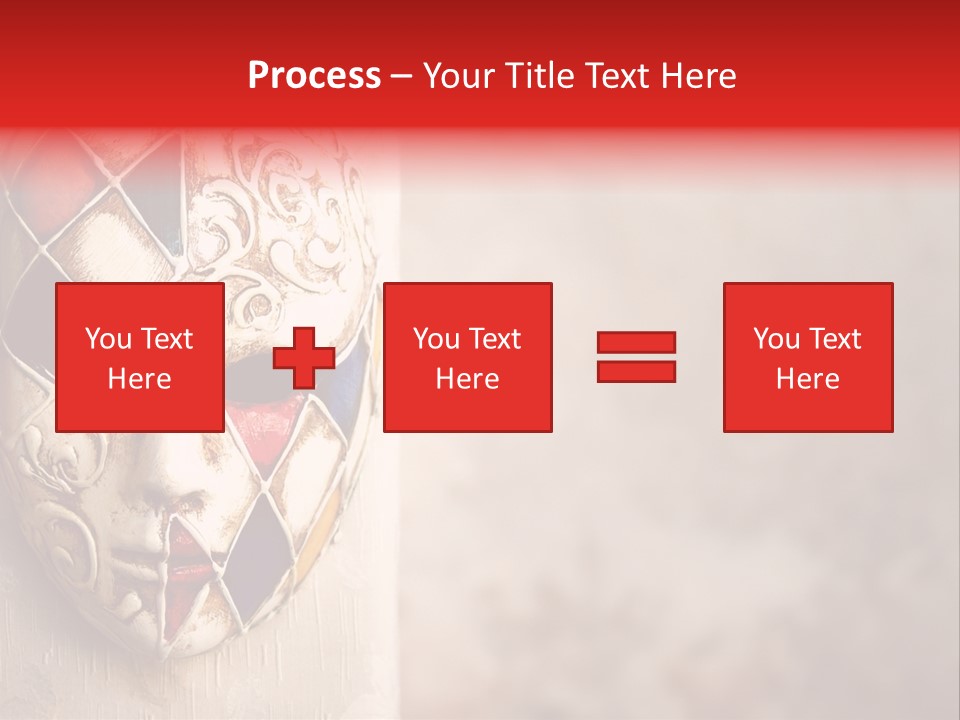 Process – Your Title Text Here

You Text Here

You Text Here

You Text Here